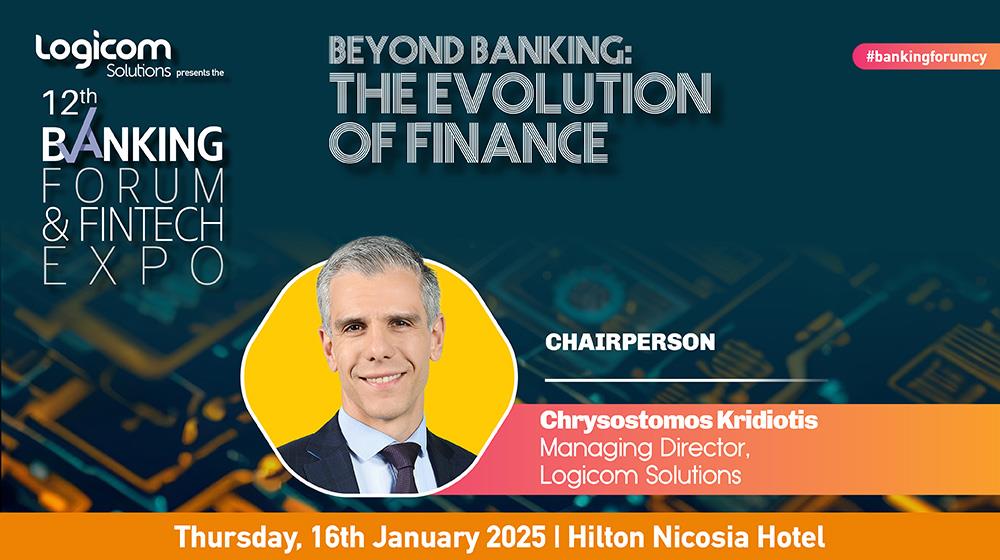 Logicom Solutions presents the

12th BANKING FORUM & FINTECH EXPO

BEYOND BANKING: THE EVOLUTION OF FINANCE

#bankingforumcy

CHAIRPERSON

Chrysostomos Kridiotis
Managing Director, Logicom Solutions

Thursday, 16th January 2025 | Hilton Nicosia Hotel